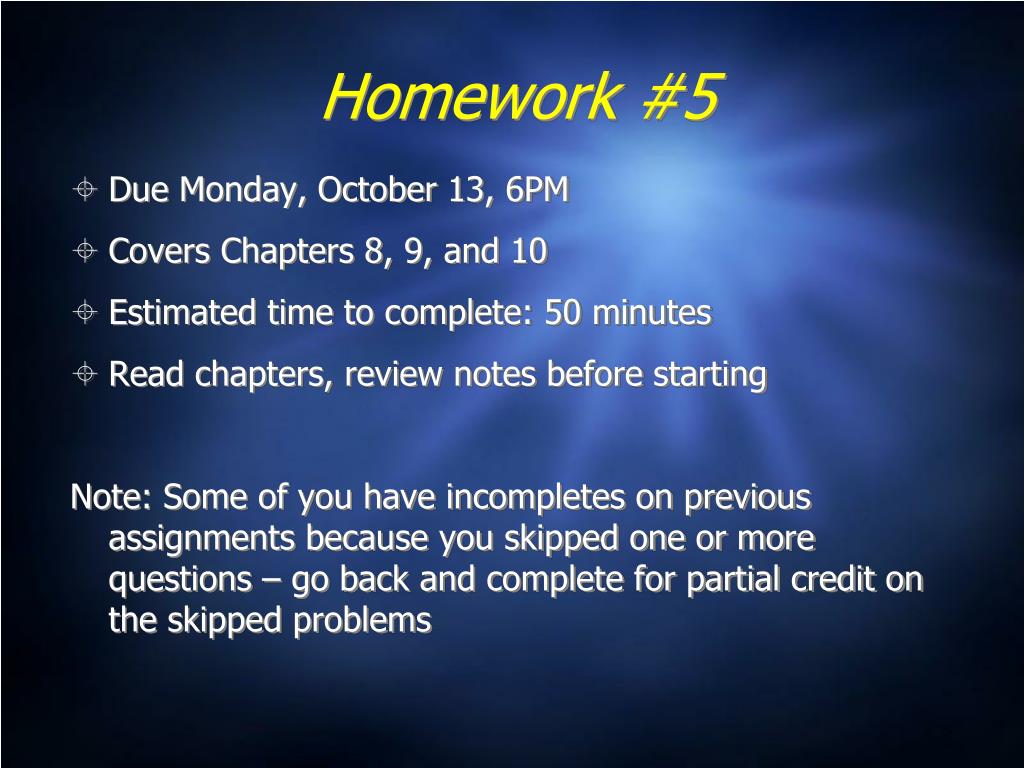 Homework #5

Due Monday, October 13, 6PM

Covers Chapters 8, 9, and 10

Estimated time to complete: 50 minutes

Read chapters, review notes before starting

Note: Some of you have incompletes on previous assignments because you skipped one or more questions – go back and complete for partial credit on the skipped problems